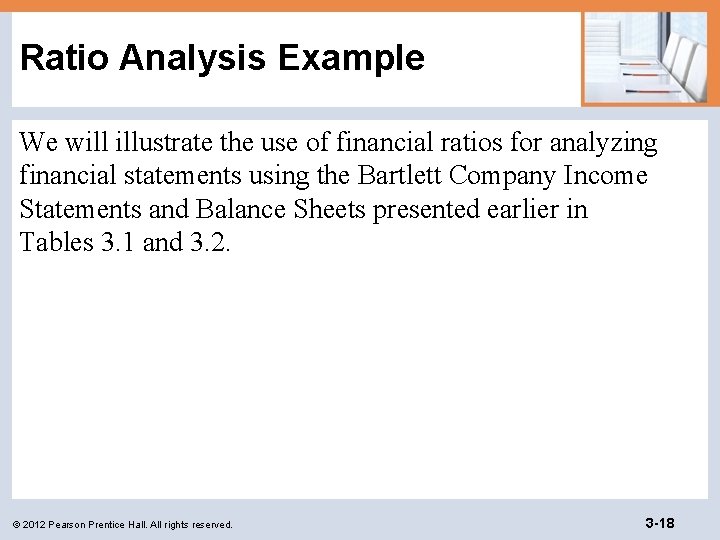 Ratio Analysis Example

We will illustrate the use of financial ratios for analyzing financial statements using the Bartlett Company Income Statements and Balance Sheets presented earlier in Tables 3.1 and 3.2.

© 2012 Pearson Prentice Hall. All rights reserved.

3-18